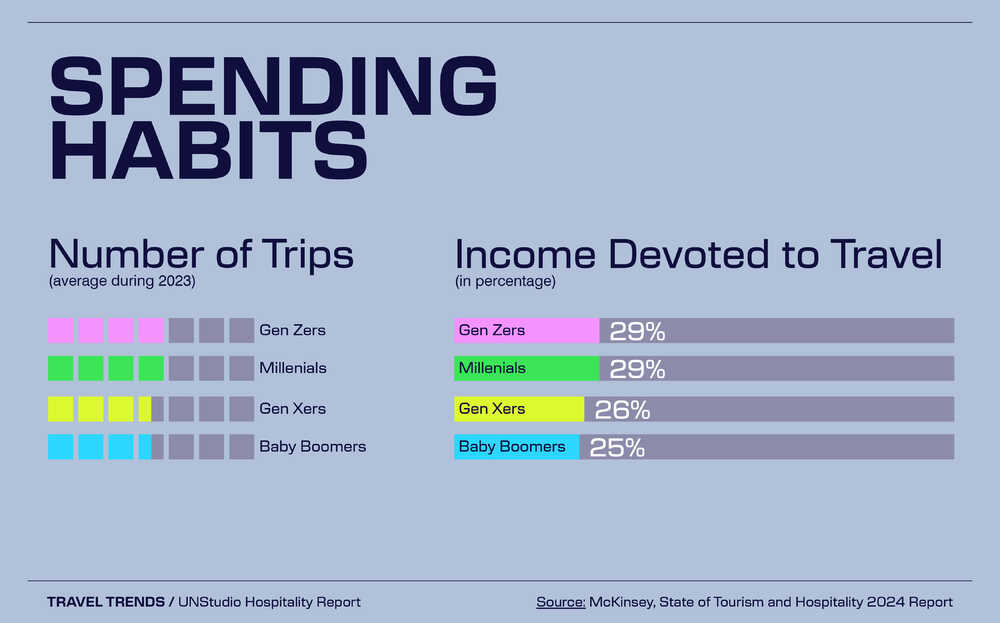 SPENDING HABITS

Number of Trips
(average during 2023)

Gen Zers
Millenials
Gen Xers
Baby Boomers

Income Devoted to Travel
(in percentage)

Gen Zers 29%
Millenials 29%
Gen Xers 26%
Baby Boomers 25%

TRAVEL TRENDS / UNStudio Hospitality Report

Source: McKinsey, State of Tourism and Hospitality 2024 Report